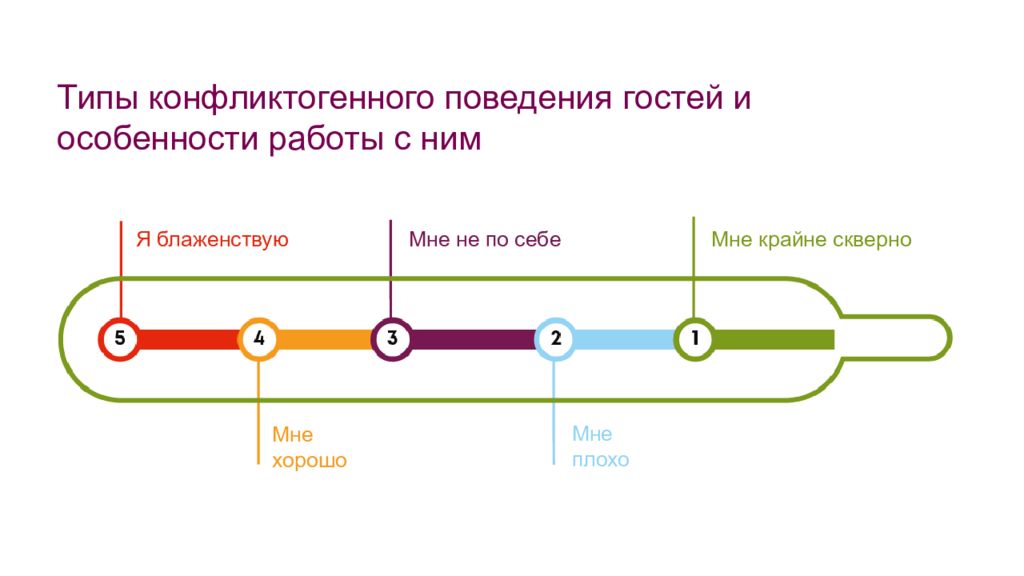 Типы конфликтогенного поведения гостей и особенности работы с ним

Я блаженствую

Мне не по себе

Мне крайне скверно

5

4

3

2

1

Мне хорошо

Мне плохо